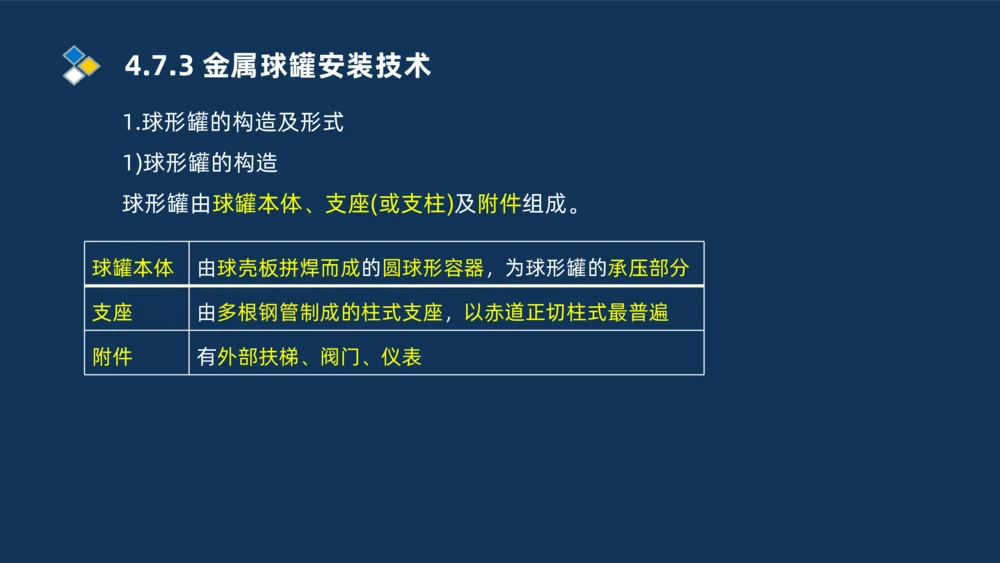 4.7.3 金属球罐安装技术

1.球形罐的构造及形式

1)球形罐的构造

球形罐由球罐本体、支座(或支柱)及附件组成。

| 球罐本体 | 由球壳板拼焊而成的圆球形容器，为球形罐的承压部分 |
|---|---|
| 支座 | 由多根钢管制成的柱式支座，以赤道正切柱式最普遍 |
| 附件 | 有外部扶梯、阀门、仪表 |